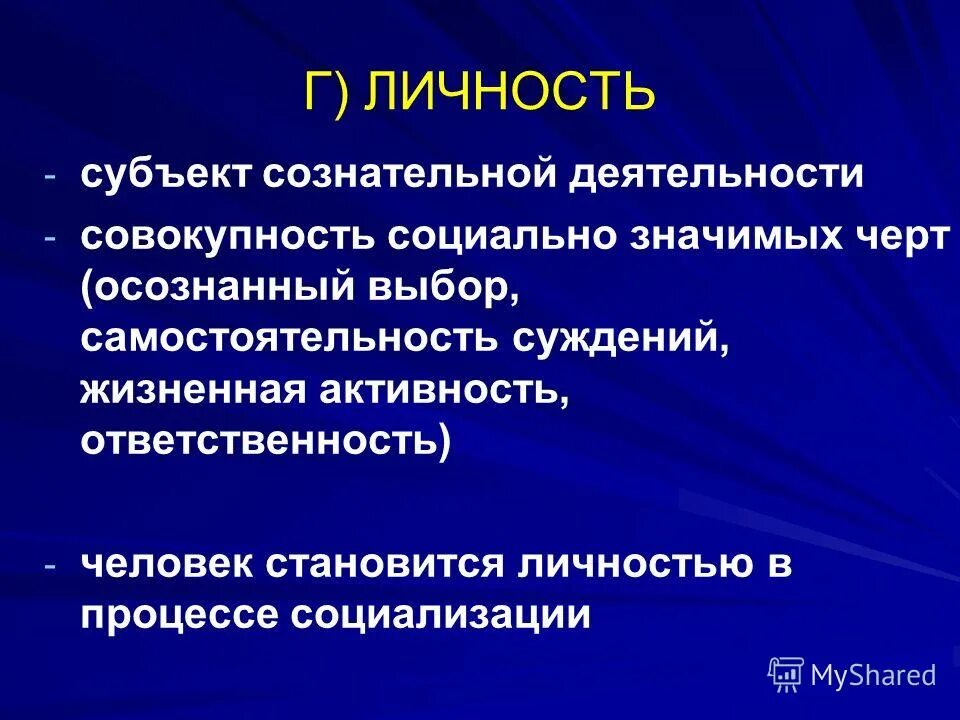 Г) ЛИЧНОСТЬ

- субъект сознательной деятельности
- совокупность социально значимых черт (осознанный выбор, самостоятельность суждений, жизненная активность, ответственность)

- человек становится личностью в процессе социализации

MyShared